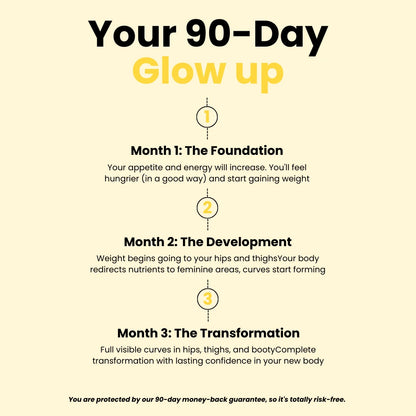 Your 90-Day
Glow up

1

Month 1: The Foundation

Your appetite and energy will increase. You'll feel hungrier (in a good way) and start gaining weight

2

Month 2: The Development

Weight begins going to your hips and thighsYour body redirects nutrients to feminine areas, curves start forming

3

Month 3: The Transformation

Full visible curves in hips, thighs, and bootyComplete transformation with lasting confidence in your new body

You are protected by our 90-day money-back guarantee, so it's totally risk-free.